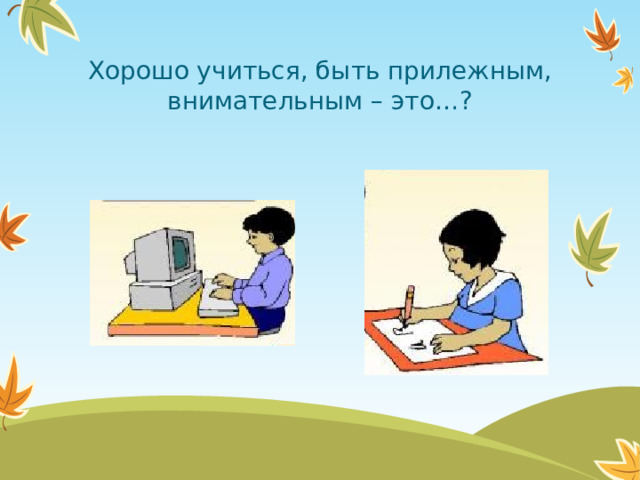 Хорошо учиться, быть прилежным, внимательным – это…?